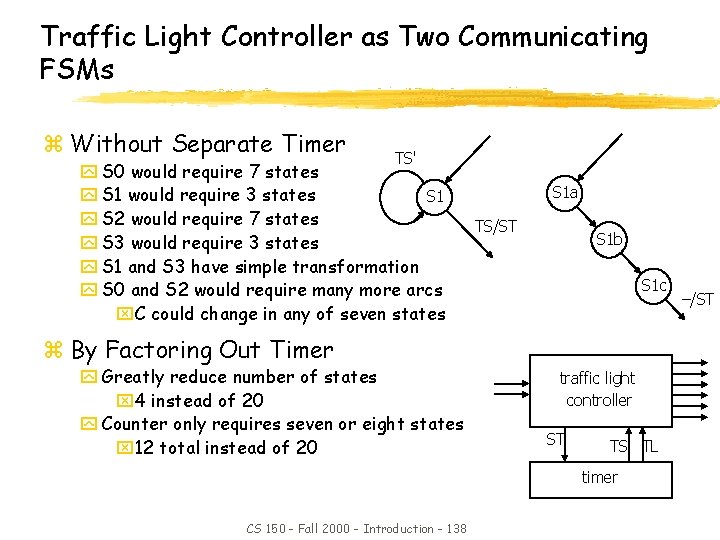 Traffic Light Controller as Two Communicating FSMs

Without Separate Timer
S0 would require 7 states
S1 would require 3 states
S2 would require 7 states
S3 would require 3 states
S1 and S3 have simple transformation
S0 and S2 would require many more arcs
C could change in any of seven states

By Factoring Out Timer
Greatly reduce number of states
4 instead of 20
Counter only requires seven or eight states
12 total instead of 20

TS'
S1
TS/ST
S1a
S1b
S1c
–/ST

traffic light controller
ST
TS
TL
timer

CS 150 - Fall 2000 - Introduction - 138